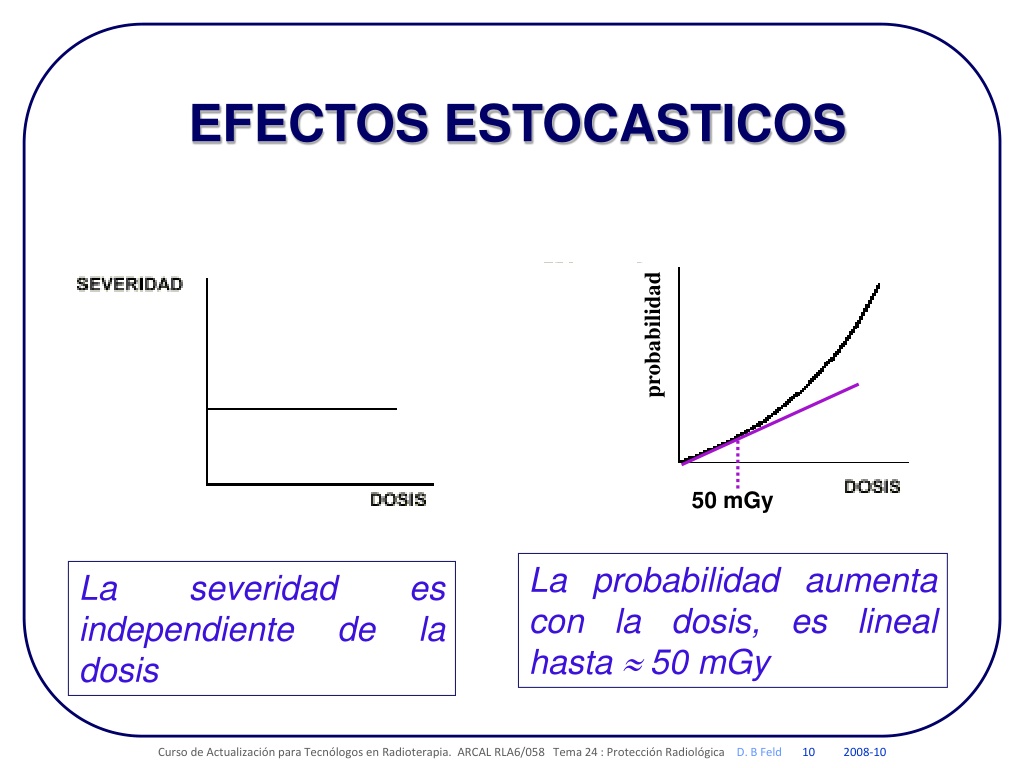 EFECTOS ESTOCASTICOS

SEVERIDAD

DOSIS

probabilidad

50 mGy

DOSIS

La severidad es independiente de la dosis

La probabilidad aumenta con la dosis, es lineal hasta $\approx$ 50 mGy

Curso de Actualización para Tecnólogos en Radioterapia. ARCAL RLA6/058 Tema 24 : Protección Radiológica D. B Feld 10 2008-10